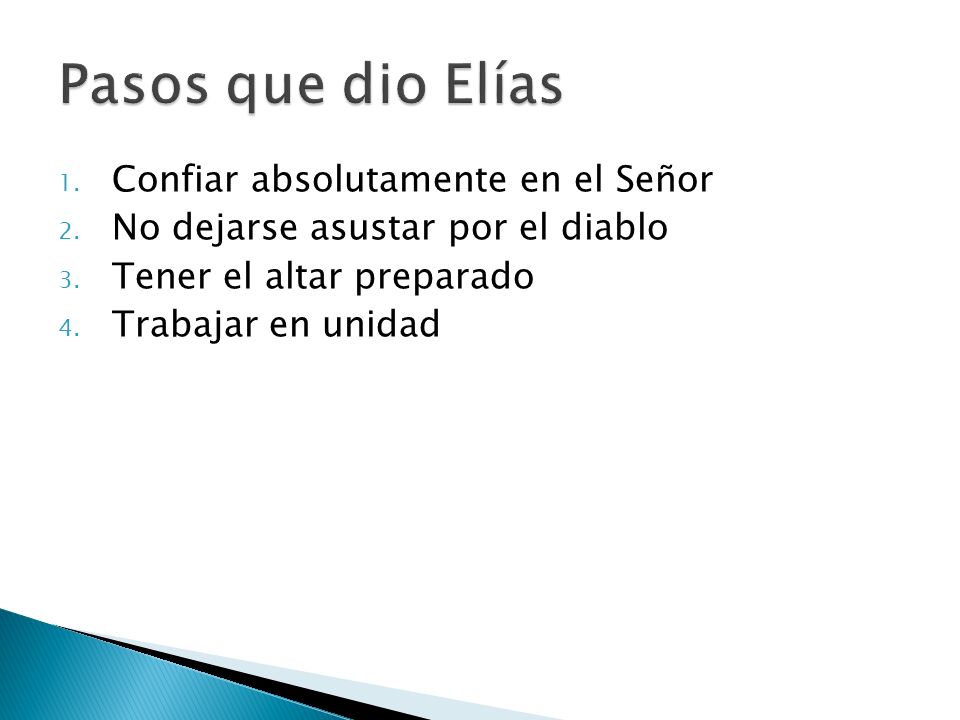 Pasos que dio Elías

1. Confiar absolutamente en el Señor
2. No dejarse asustar por el diablo
3. Tener el altar preparado
4. Trabajar en unidad